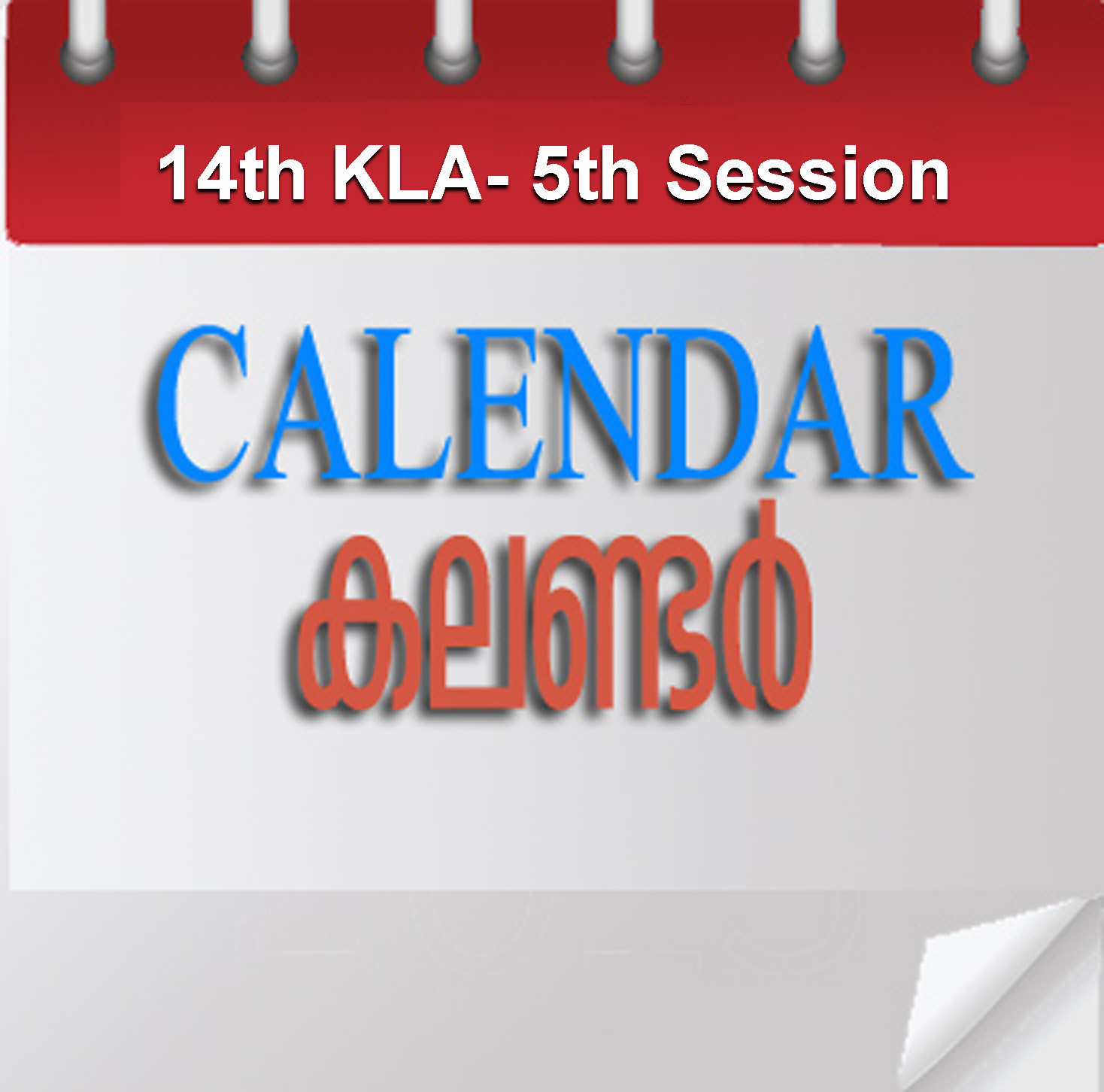 14th KLA- 5th Session

CALENDAR
കലണ്ടർ